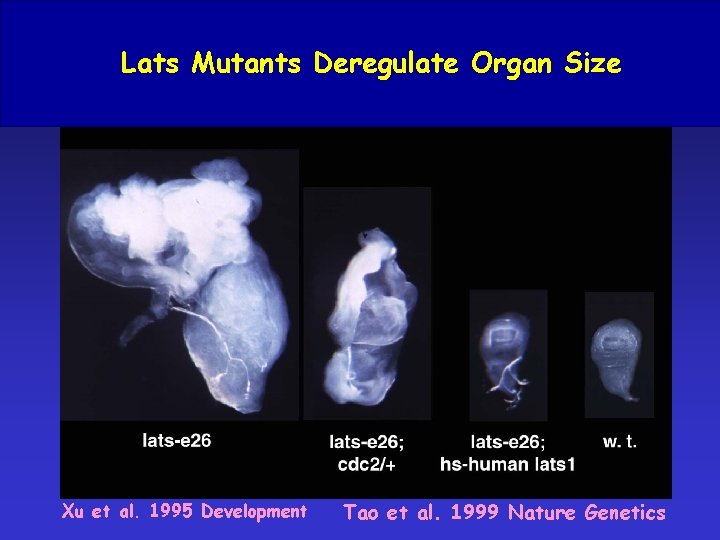 Lats Mutants Deregulate Organ Size

lats-e26

lats-e26; cdc2/+

lats-e26; hs-human lats1

w. t.

Xu et al. 1995 Development

Tao et al. 1999 Nature Genetics